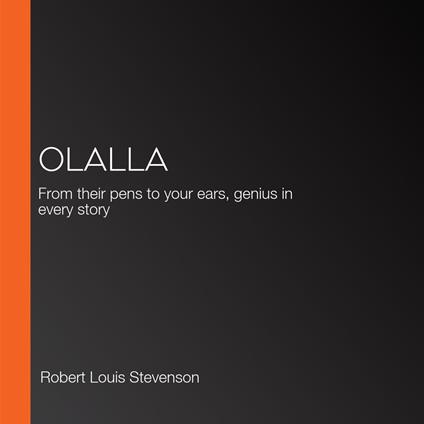 OLALLA

From their pens to your ears, genius in every story

Robert Louis Stevenson